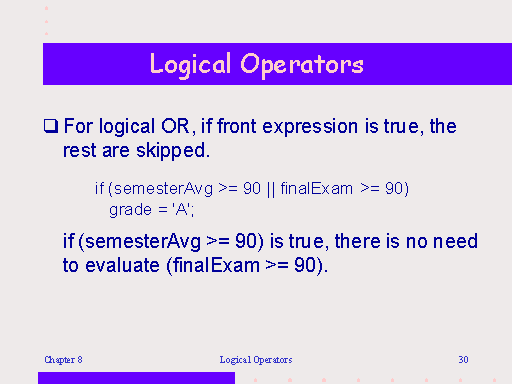 Logical Operators

❑ For logical OR, if front expression is true, the rest are skipped.

if (semesterAvg >= 90 || finalExam >= 90)
grade = 'A';

if (semesterAvg >= 90) is true, there is no need to evaluate (finalExam >= 90).

Chapter 8

Logical Operators

30